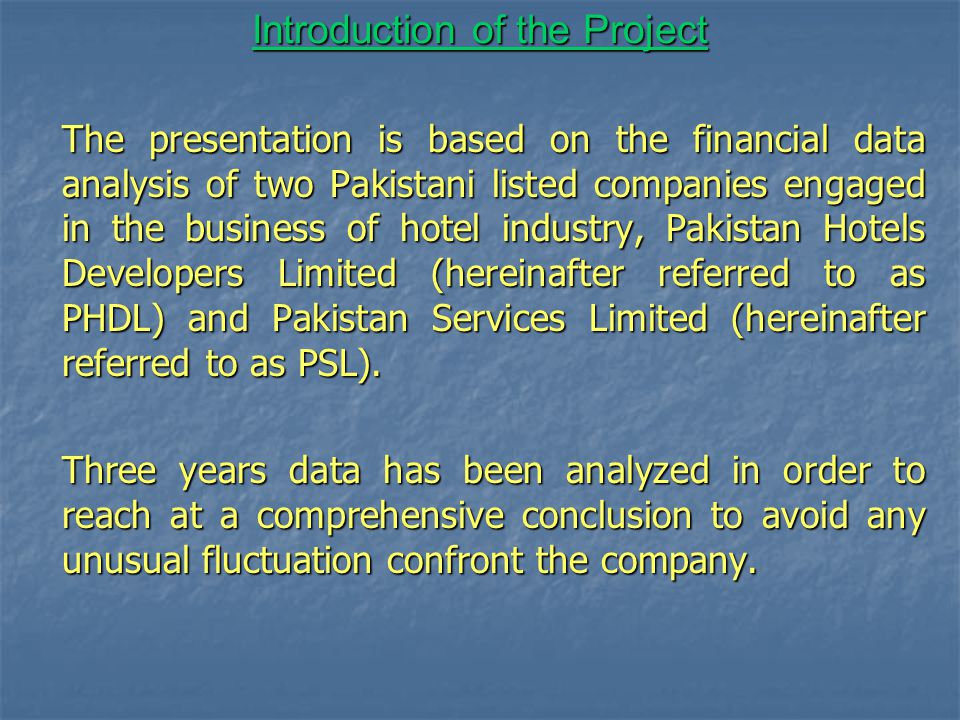 Introduction of the Project

The presentation is based on the financial data analysis of two Pakistani listed companies engaged in the business of hotel industry, Pakistan Hotels Developers Limited (hereinafter referred to as PHDL) and Pakistan Services Limited (hereinafter referred to as PSL).

Three years data has been analyzed in order to reach at a comprehensive conclusion to avoid any unusual fluctuation confront the company.